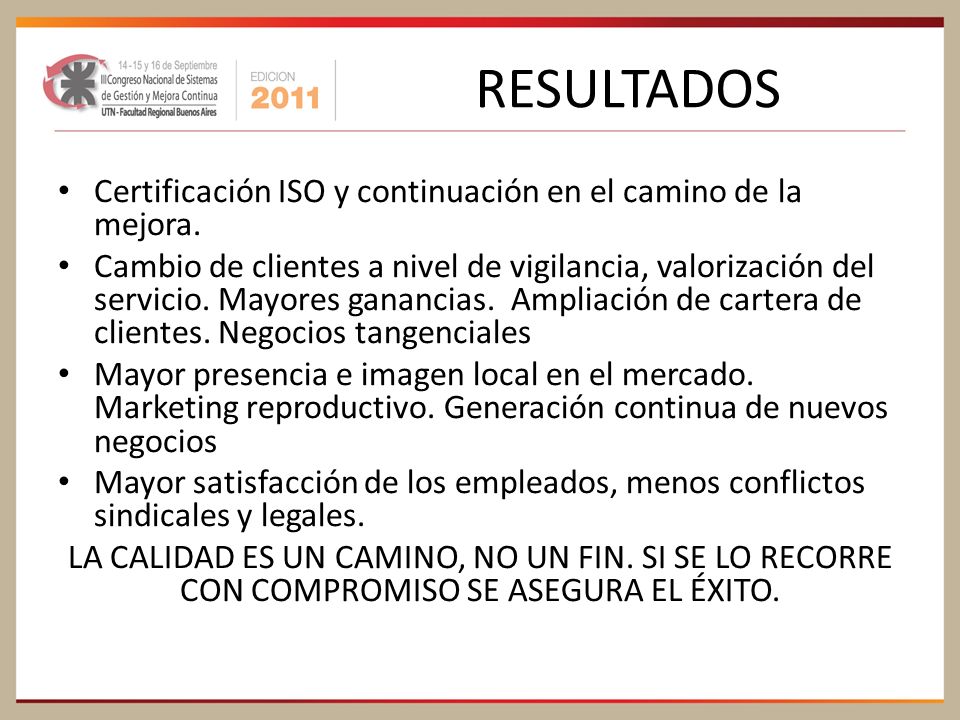 14 - 15 y 16 de Septiembre
III Congreso Nacional de Sistemas de Gestión y Mejora Continua
UTN - Facultad Regional Buenos Aires

EDICION 2011

RESULTADOS

• Certificación ISO y continuación en el camino de la mejora.
• Cambio de clientes a nivel de vigilancia, valorización del servicio. Mayores ganancias. Ampliación de cartera de clientes. Negocios tangenciales
• Mayor presencia e imagen local en el mercado. Marketing reproductivo. Generación continua de nuevos negocios
• Mayor satisfacción de los empleados, menos conflictos sindicales y legales.

LA CALIDAD ES UN CAMINO, NO UN FIN. SI SE LO RECORRE CON COMPROMISO SE ASEGURA EL ÉXITO.